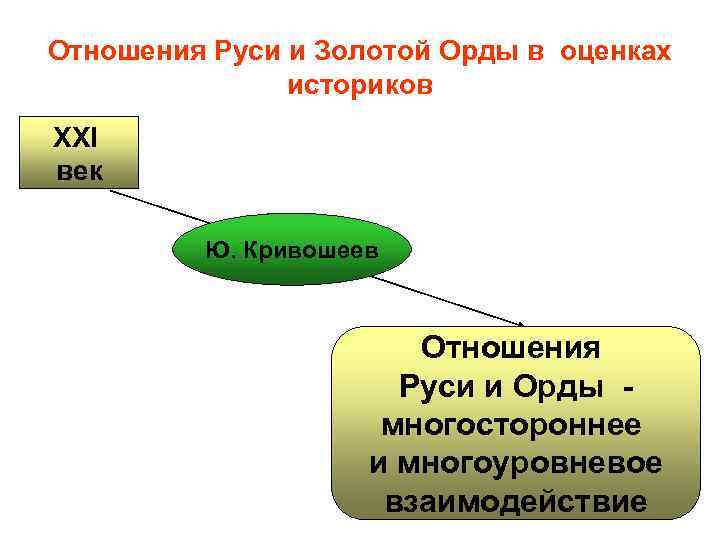 Отношения Руси и Золотой Орды в оценках историков

XXI век

Ю. Кривошеев

Отношения Руси и Орды - многостороннее и многоуровневое взаимодействие